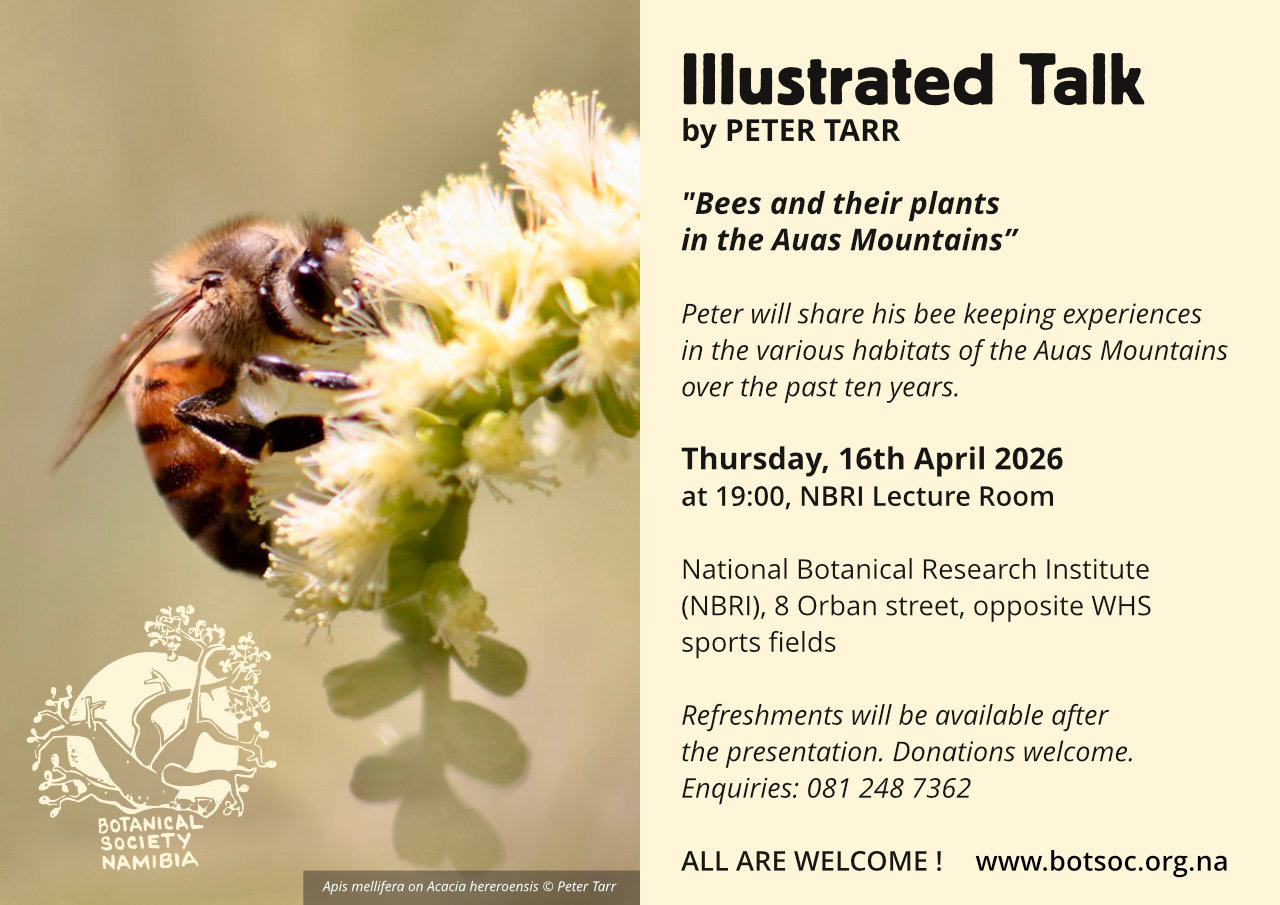 BOTANICAL SOCIETY NAMIBIA

Apis mellifera on Acacia hereroensis © Peter Tarr

Illustrated Talk
by PETER TARR

"Bees and their plants in the Auas Mountains”

Peter will share his bee keeping experiences in the various habitats of the Auas Mountains over the past ten years.

Thursday, 16th April 2026
at 19:00, NBRI Lecture Room

National Botanical Research Institute (NBRI), 8 Orban street, opposite WHS sports fields

Refreshments will be available after the presentation. Donations welcome.
Enquiries: 081 248 7362

ALL ARE WELCOME ! www.botsoc.org.na